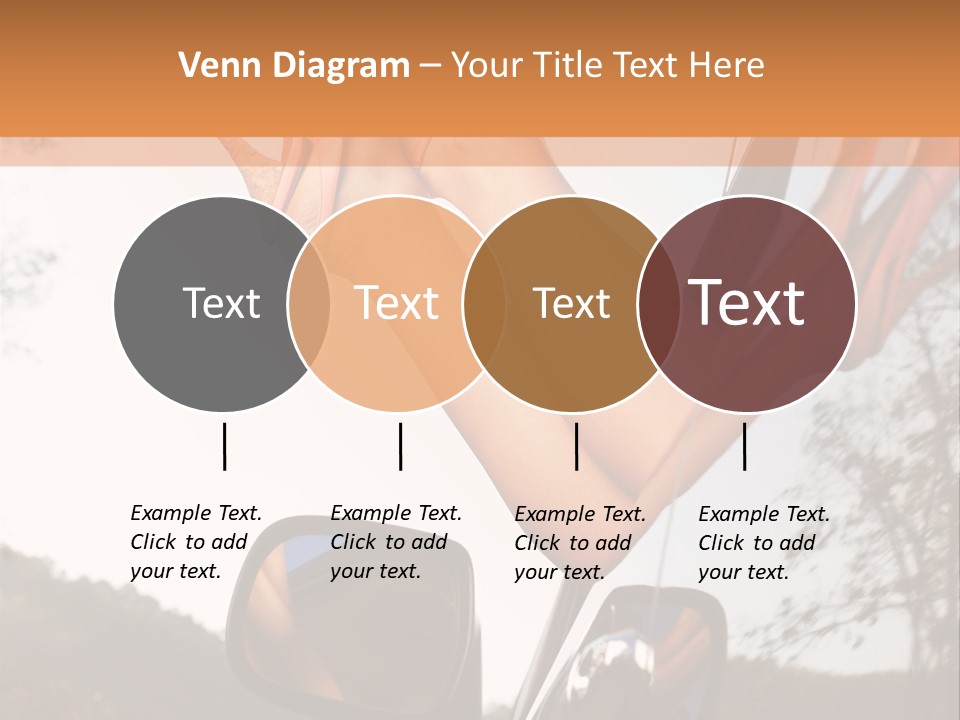 Venn Diagram – Your Title Text Here

Text

Text

Text

Text

Example Text. Click to add your text.

Example Text. Click to add your text.

Example Text. Click to add your text.

Example Text. Click to add your text.